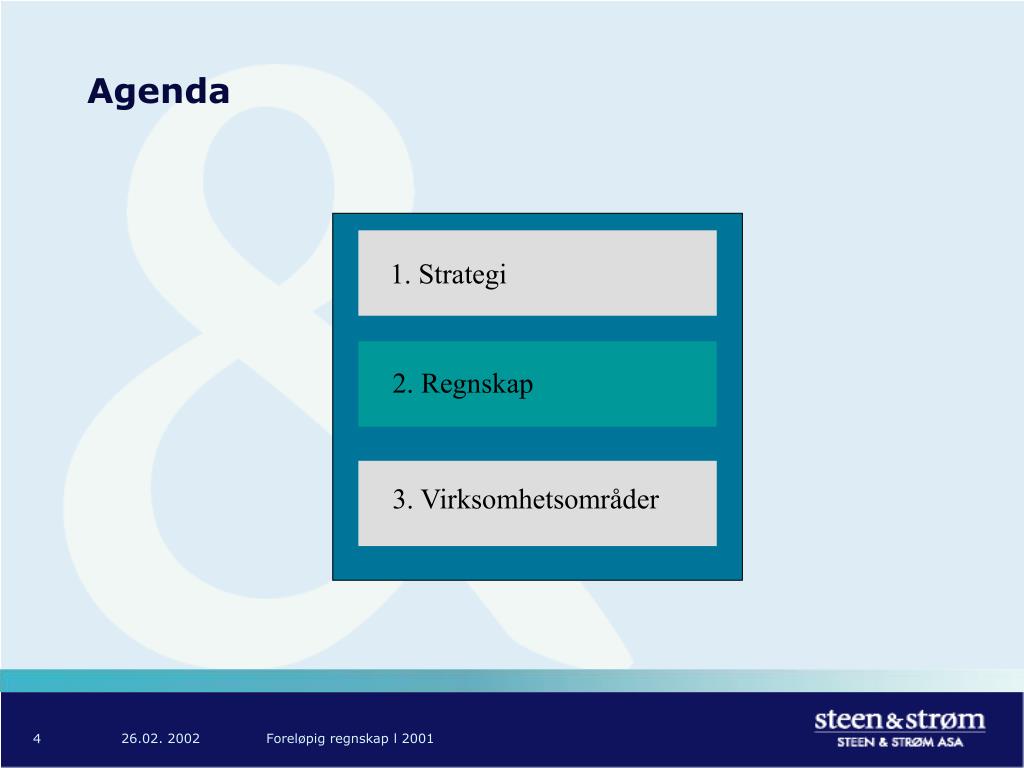 Agenda

1. Strategi

2. Regnskap

3. Virksomhetsområder

4 26.02. 2002 Foreløpig regnskap l 2001

steen&strøm
STEEN & STRØM ASA